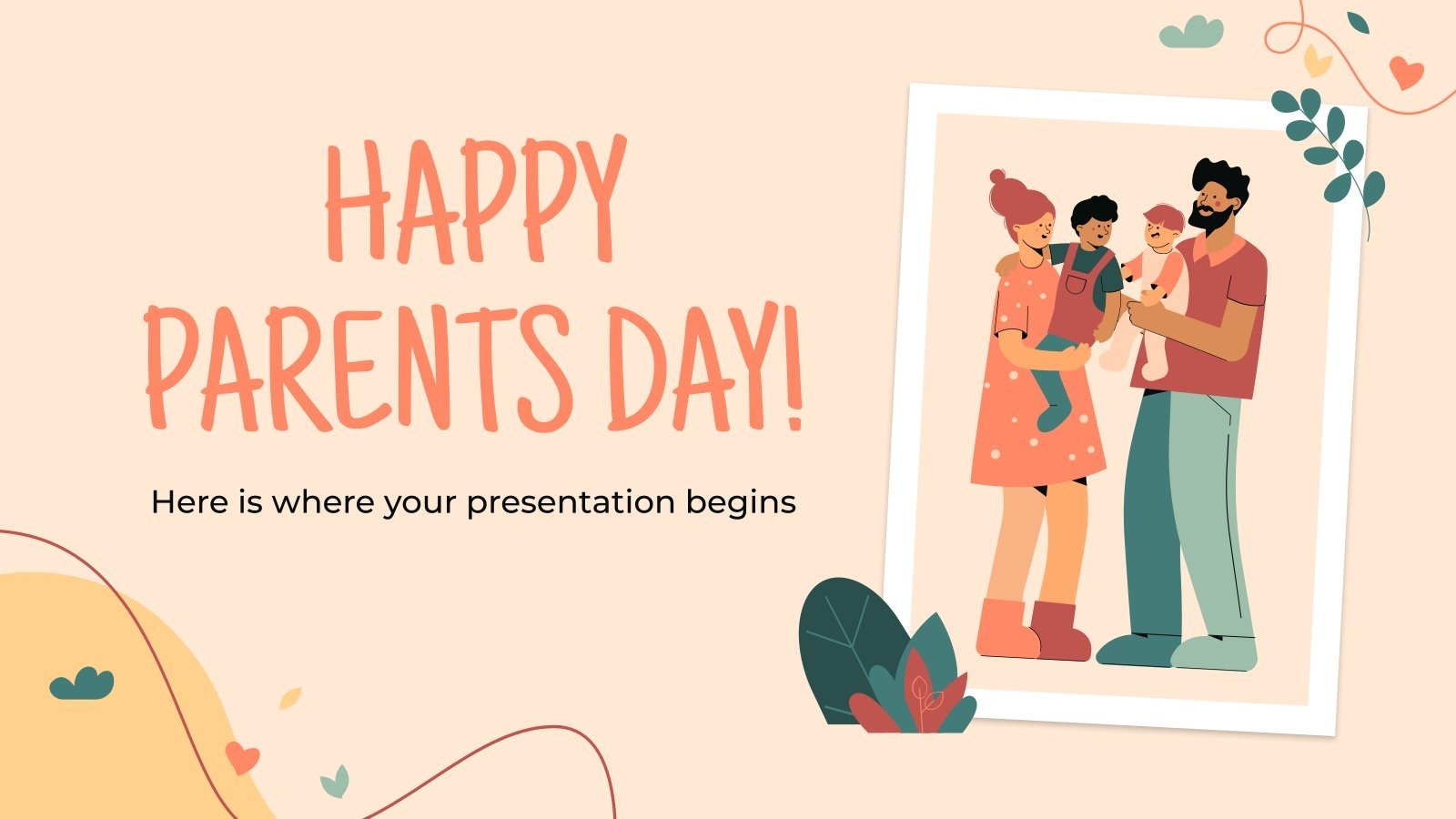 HAPPY PARENTS DAY!

Here is where your presentation begins